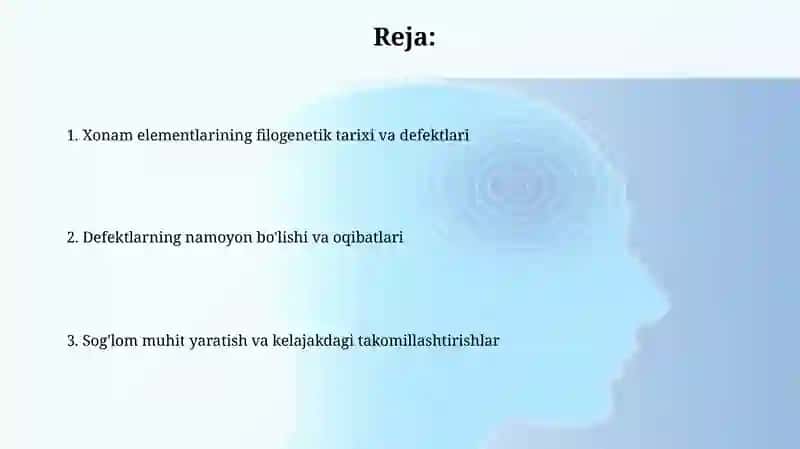 Reja:

1. Xonam elementlarining filogenetik tarixi va defektlari

2. Defektlarning namoyon bo'lishi va oqibatlari

3. Sog'lom muhit yaratish va kelajakdagi takomillashtirishlar